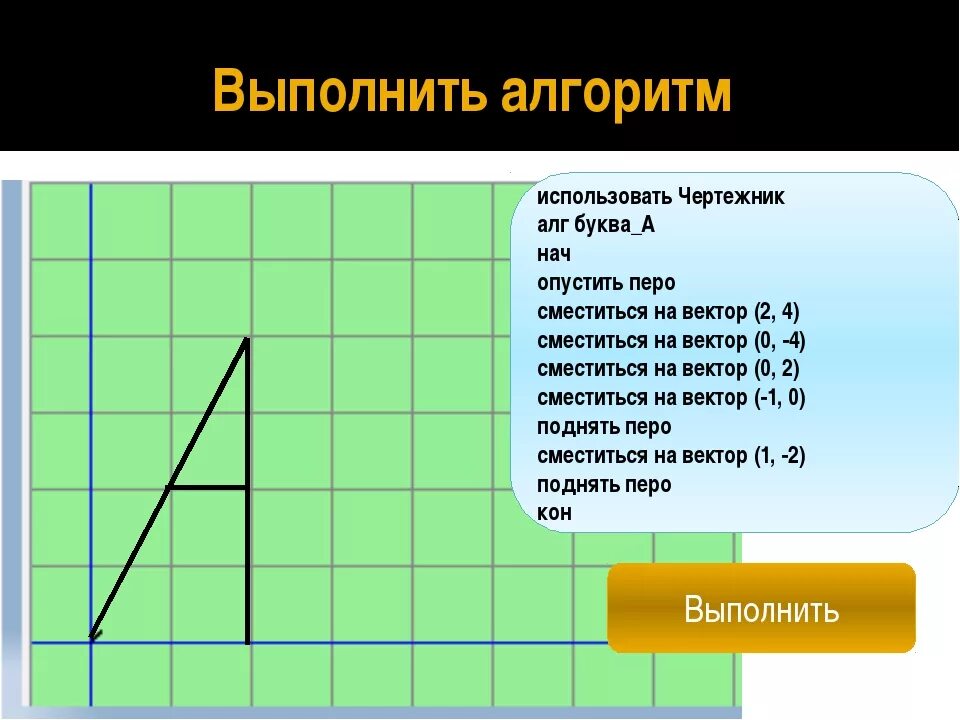 Выполнить алгоритм

использовать Чертежник
алг буква_А
нач
опустить перо
сместиться на вектор (2, 4)
сместиться на вектор (0, -4)
сместиться на вектор (0, 2)
сместиться на вектор (-1, 0)
поднять перо
сместиться на вектор (1, -2)
поднять перо
кон

Выполнить